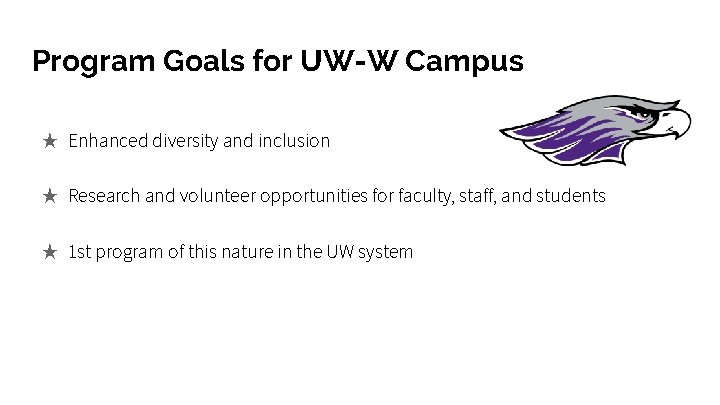 Program Goals for UW-W Campus

★ Enhanced diversity and inclusion

★ Research and volunteer opportunities for faculty, staff, and students

★ 1st program of this nature in the UW system